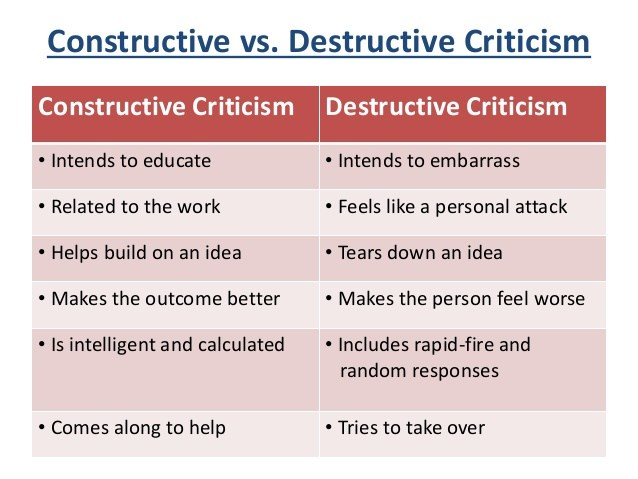 Constructive vs. Destructive Criticism

| Constructive Criticism | Destructive Criticism |
|---|---|
| • Intends to educate | • Intends to embarrass |
| • Related to the work | • Feels like a personal attack |
| • Helps build on an idea | • Tears down an idea |
| • Makes the outcome better | • Makes the person feel worse |
| • Is intelligent and calculated | • Includes rapid-fire and random responses |
| • Comes along to help | • Tries to take over |